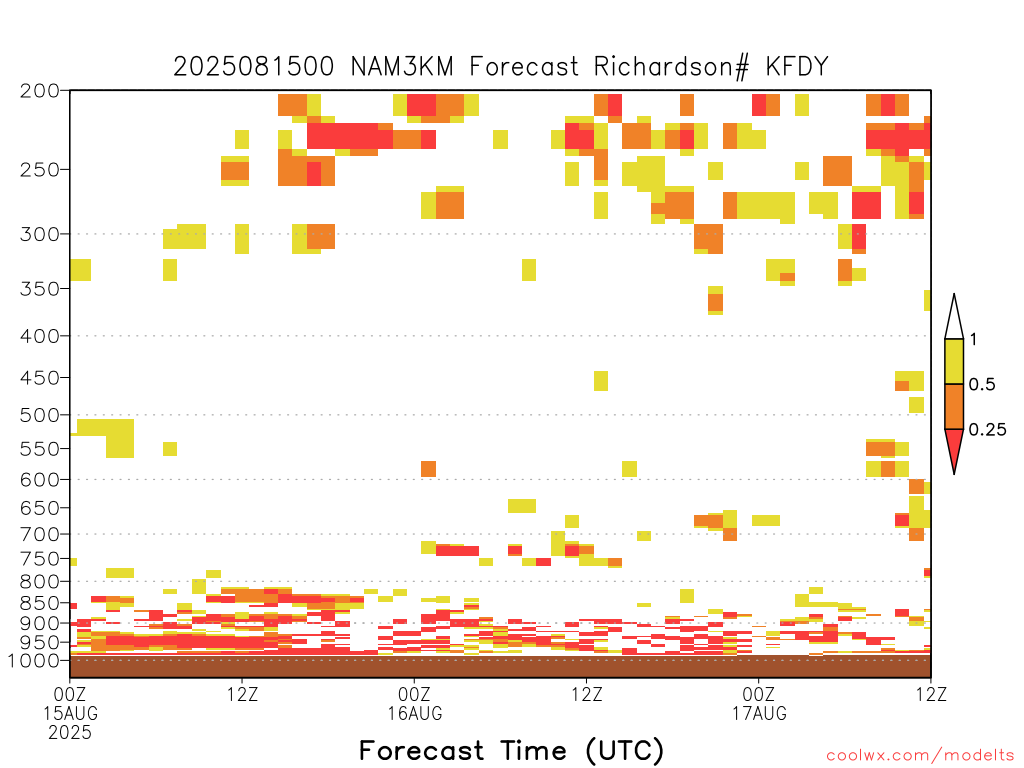 2025081500 NAM3KM Forecast Richardson# KFDY

200
250
300
350
400
450
500
550
600
650
700
750
800
850
900
950
1000

1
0.5
0.25

00Z 15AUG 2025
12Z
00Z 16AUG
12Z
00Z 17AUG
12Z

Forecast Time (UTC)

coolwx.com/modelts